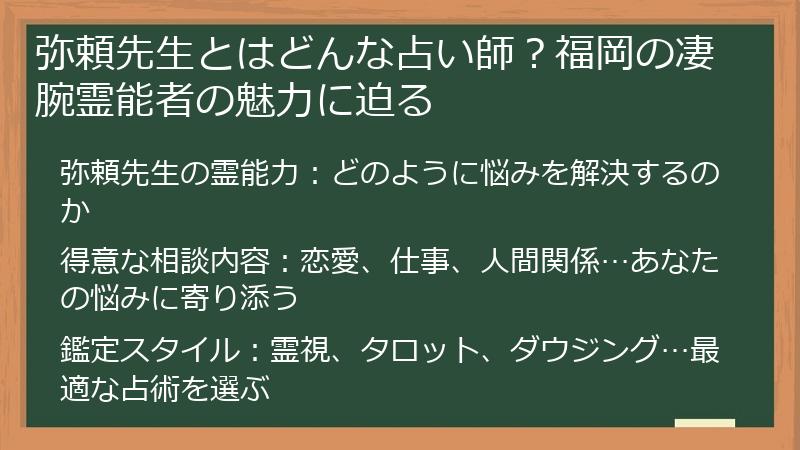 弥頼先生とはどんな占い師？福岡の凄腕霊能者の魅力に迫る

弥頼先生の霊能力：どのように悩みを解決するのか

得意な相談内容：恋愛、仕事、人間関係…あなたの悩みに寄り添う

鑑定スタイル：霊視、タロット、ダウジング…最適な占術を選ぶ